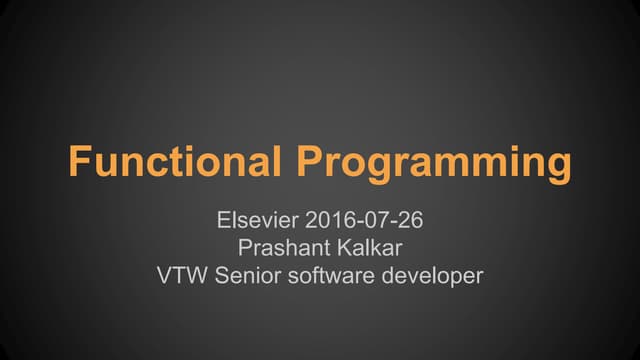 Functional Programming

Elsevier 2016-07-26
Prashant Kalkar
VTW Senior software developer